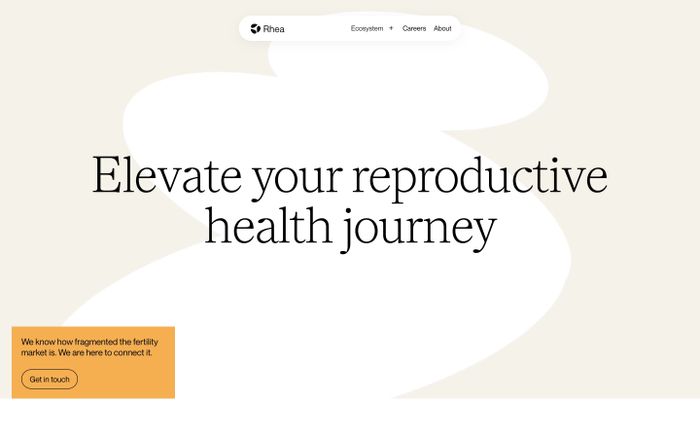 Rhea

Ecosystem +

Careers

About

Elevate your reproductive health journey

We know how fragmented the fertility market is. We are here to connect it.

Get in touch